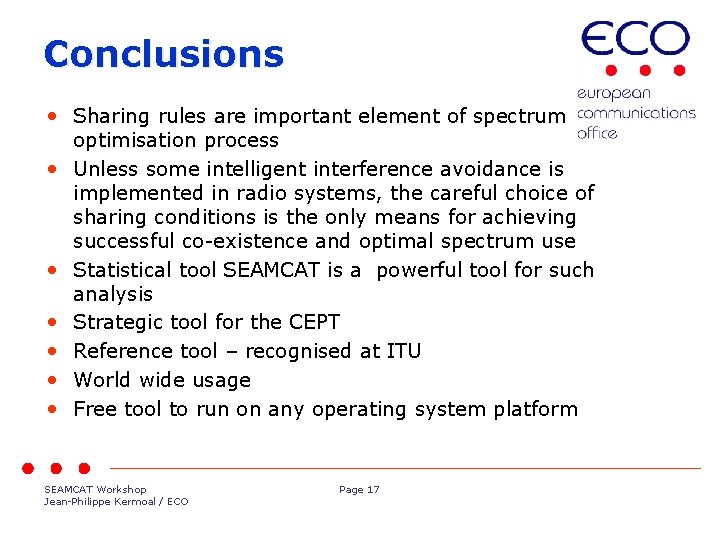 Conclusions

ECO
european communications office

• Sharing rules are important element of spectrum optimisation process
• Unless some intelligent interference avoidance is implemented in radio systems, the careful choice of sharing conditions is the only means for achieving successful co-existence and optimal spectrum use
• Statistical tool SEAMCAT is a powerful tool for such analysis
• Strategic tool for the CEPT
• Reference tool – recognised at ITU
• World wide usage
• Free tool to run on any operating system platform

SEAMCAT Workshop
Jean-Philippe Kermoal / ECO

Page 17